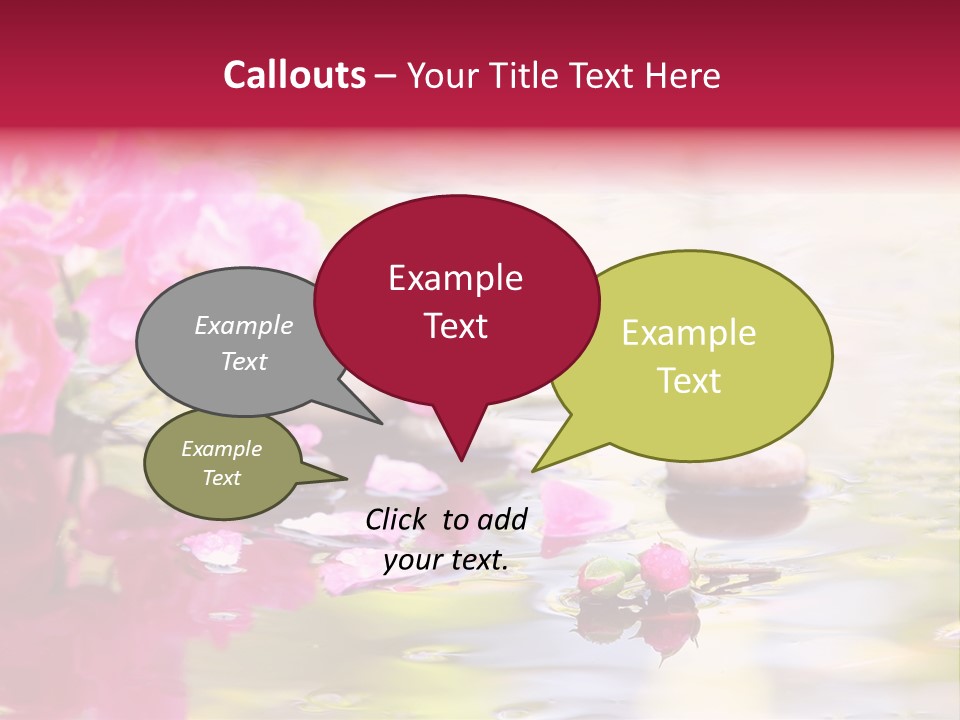 Callouts – Your Title Text Here

Example Text

Example Text

Example Text

Example Text

Click to add your text.